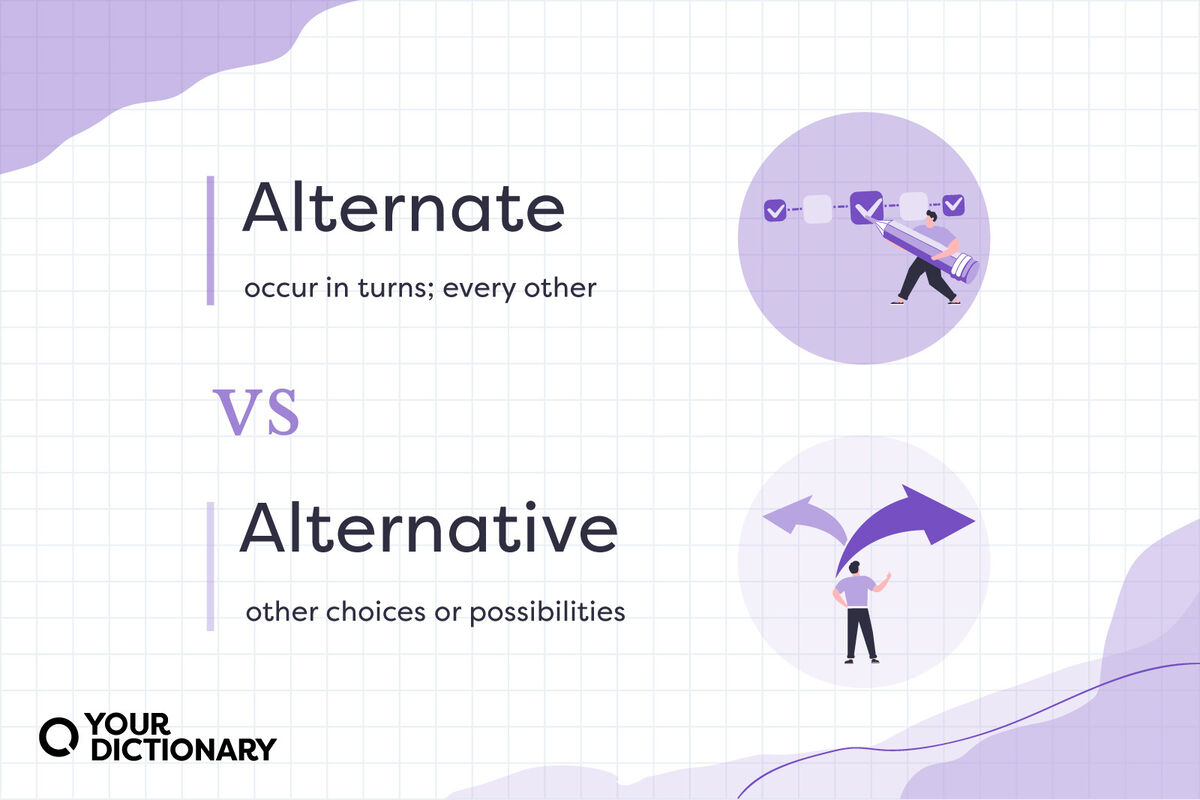 Alternate

occur in turns; every other

VS

Alternative

other choices or possibilities

YOUR DICTIONARY